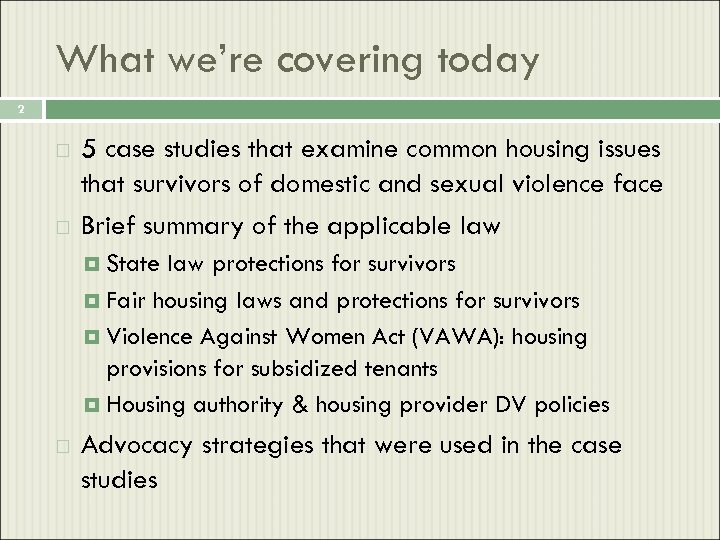 What we're covering today

2

5 case studies that examine common housing issues that survivors of domestic and sexual violence face

Brief summary of the applicable law

State law protections for survivors

Fair housing laws and protections for survivors

Violence Against Women Act (VAWA): housing provisions for subsidized tenants

Housing authority & housing provider DV policies

Advocacy strategies that were used in the case studies